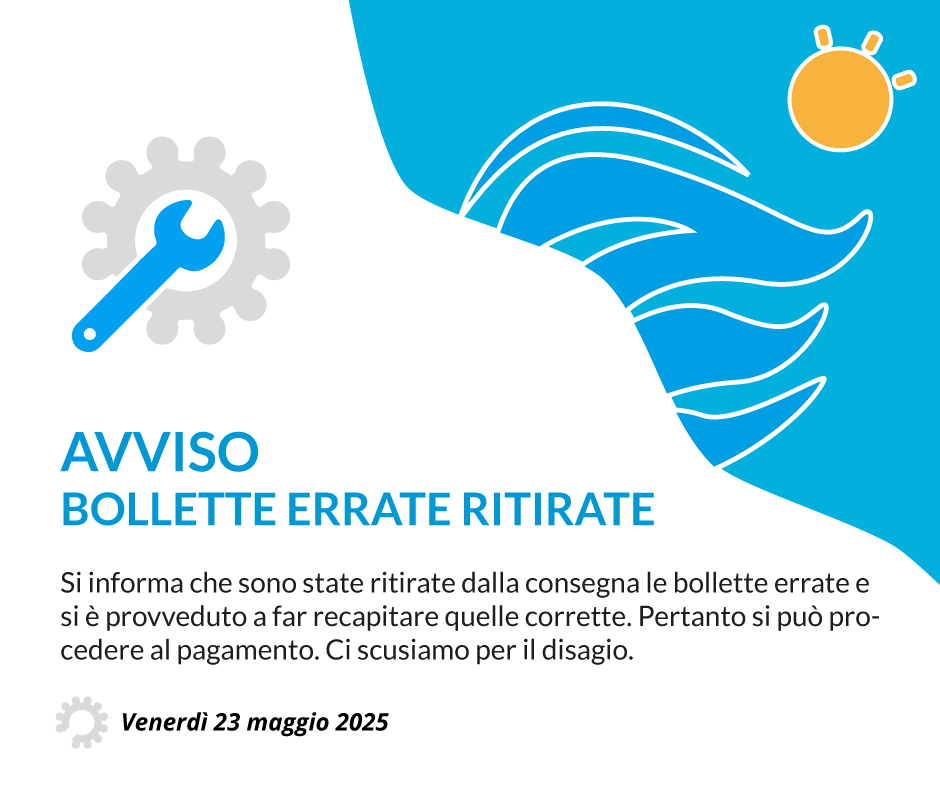 AVVISO
BOLLETTE ERRATE RITIRATE

Si informa che sono state ritirate dalla consegna le bollette errate e si è provveduto a far recapitare quelle corrette. Pertanto si può procedere al pagamento. Ci scusiamo per il disagio.

Venerdì 23 maggio 2025